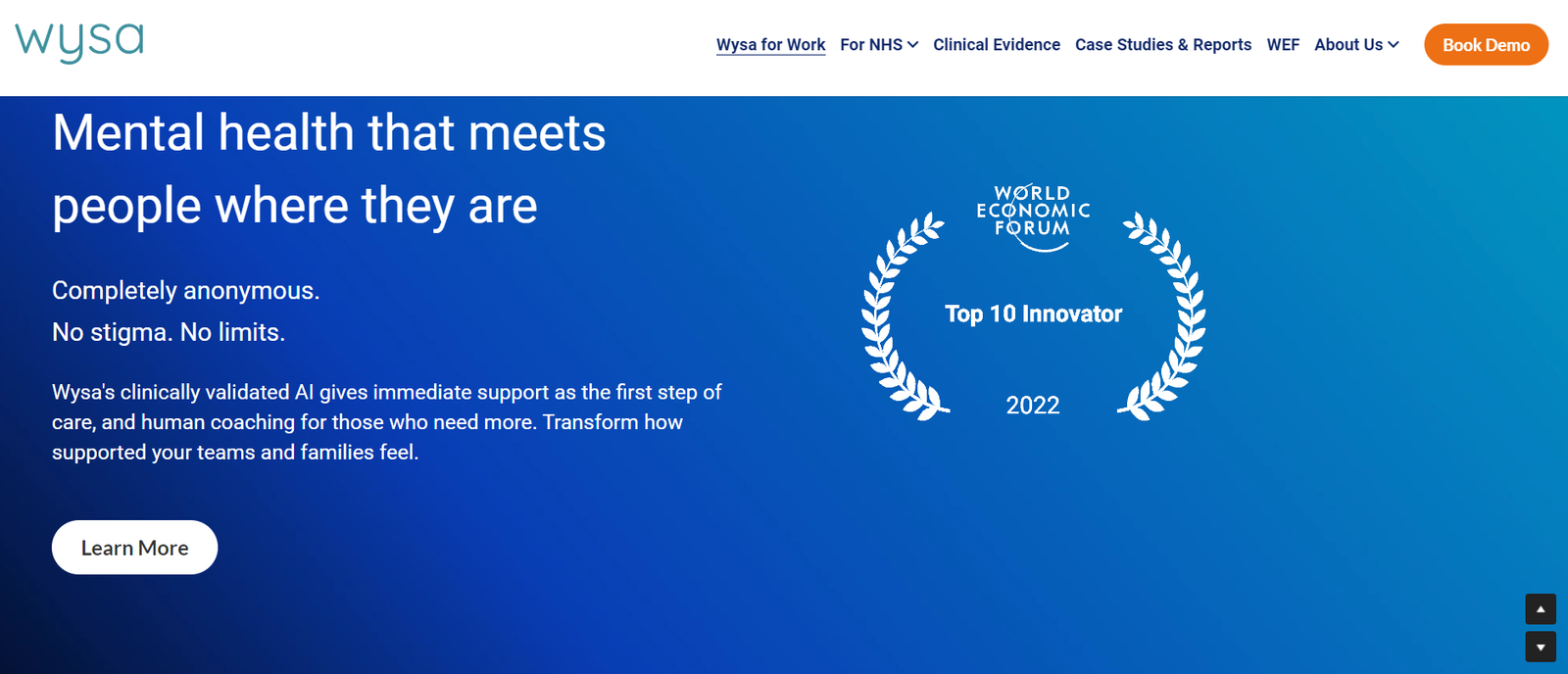 wysa

Wysa for Work For NHS Clinical Evidence Case Studies & Reports WEF About Us Book Demo

Mental health that meets people where they are

Completely anonymous.
No stigma. No limits.

Wysa's clinically validated AI gives immediate support as the first step of care, and human coaching for those who need more. Transform how supported your teams and families feel.

Learn More

WORLD ECONOMIC FORUM

Top 10 Innovator

2022